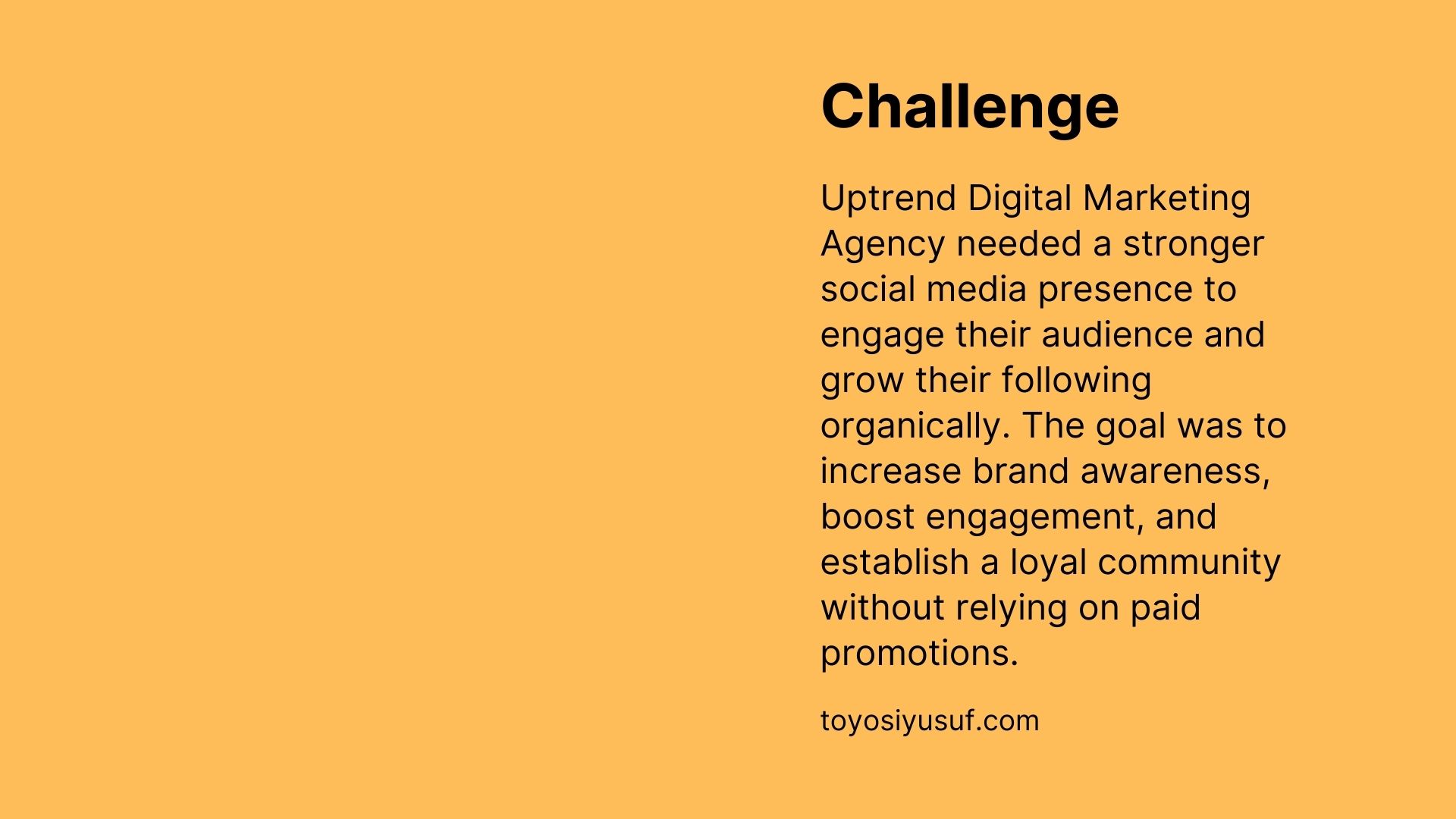 Challenge

Uptrend Digital Marketing Agency needed a stronger social media presence to engage their audience and grow their following organically. The goal was to increase brand awareness, boost engagement, and establish a loyal community without relying on paid promotions.

toyosiyusuf.com